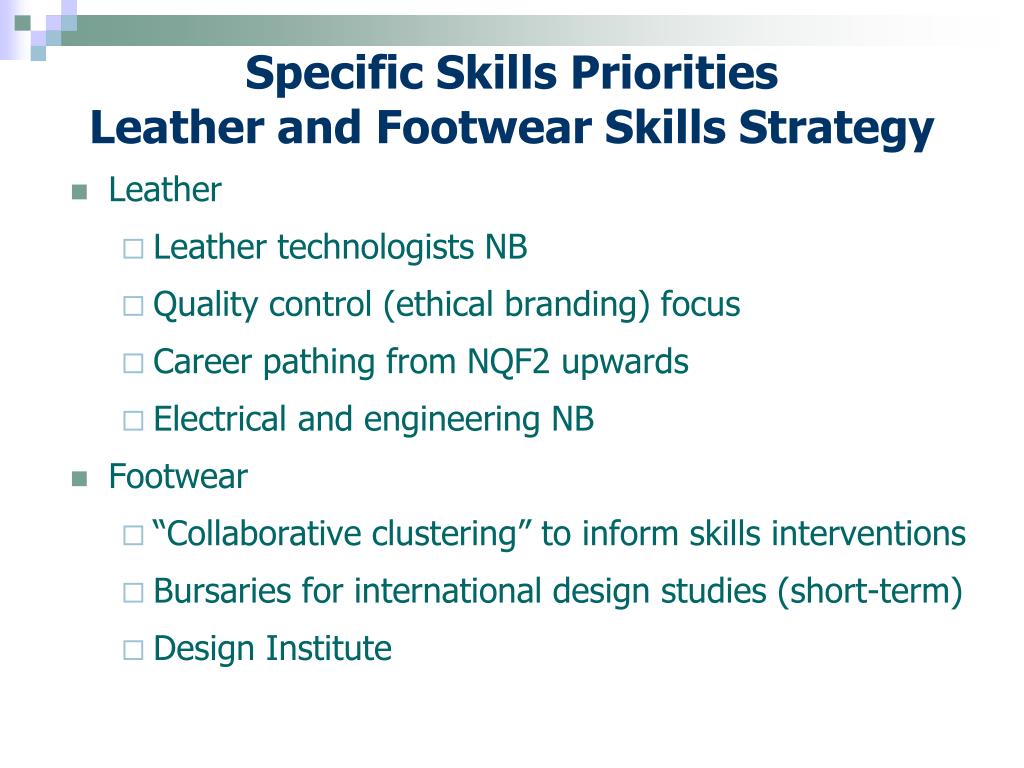 Specific Skills Priorities
Leather and Footwear Skills Strategy

Leather
Leather technologists NB
Quality control (ethical branding) focus
Career pathing from NQF2 upwards
Electrical and engineering NB

Footwear
“Collaborative clustering” to inform skills interventions
Bursaries for international design studies (short-term)
Design Institute